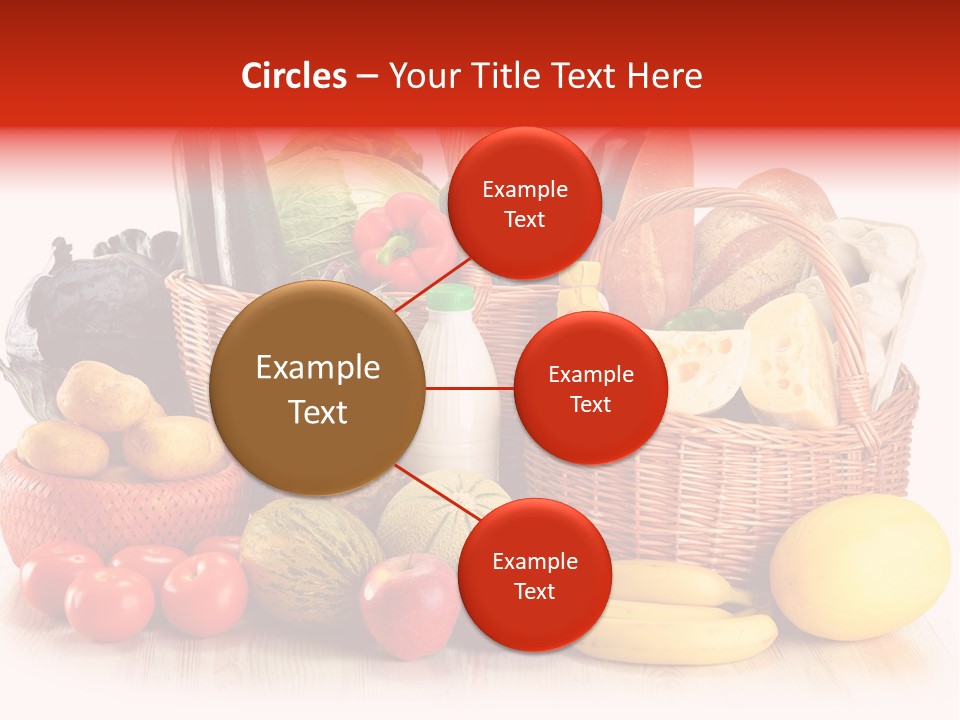 Circles – Your Title Text Here

Example Text

Example Text

Example Text

Example Text